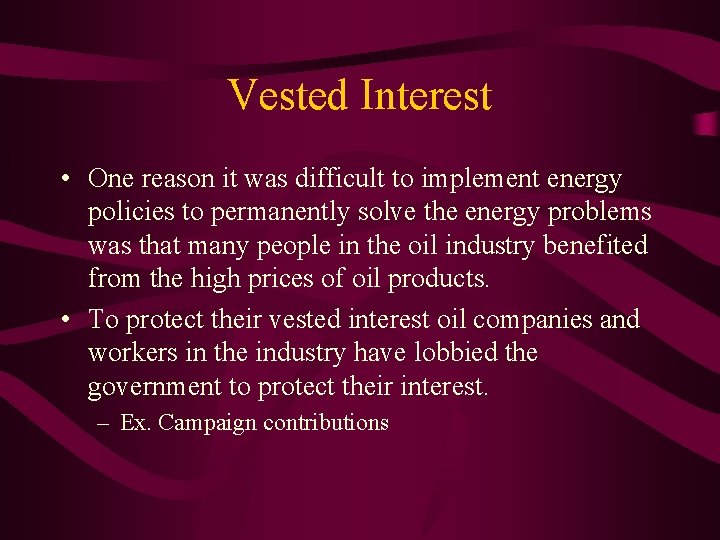 Vested Interest

• One reason it was difficult to implement energy policies to permanently solve the energy problems was that many people in the oil industry benefited from the high prices of oil products.

• To protect their vested interest oil companies and workers in the industry have lobbied the government to protect their interest.

– Ex. Campaign contributions